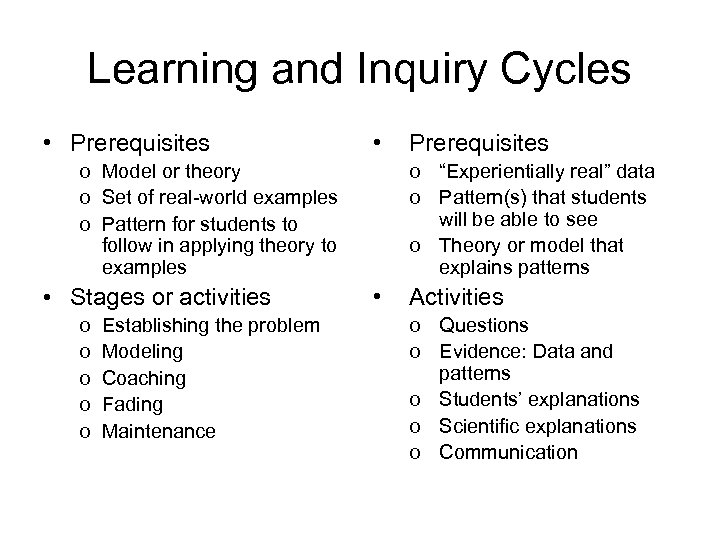 Learning and Inquiry Cycles

• Prerequisites
  o Model or theory
  o Set of real-world examples
  o Pattern for students to follow in applying theory to examples
• Stages or activities
  o Establishing the problem
  o Modeling
  o Coaching
  o Fading
  o Maintenance

• Prerequisites
  o “Experientially real” data
  o Pattern(s) that students will be able to see
  o Theory or model that explains patterns
• Activities
  o Questions
  o Evidence: Data and patterns
  o Students’ explanations
  o Scientific explanations
  o Communication